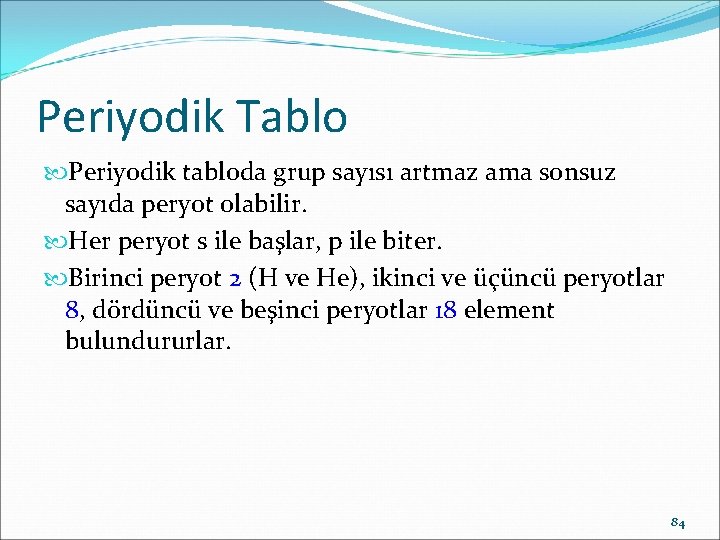 Periyodik Tablo

Periyodik tabloda grup sayısı artmaz ama sonsuz sayıda peryot olabilir.

Her peryot s ile başlar, p ile biter.

Birinci peryot 2 (H ve He), ikinci ve üçüncü peryotlar 8, dördüncü ve beşinci peryotlar 18 element bulundururlar.

84